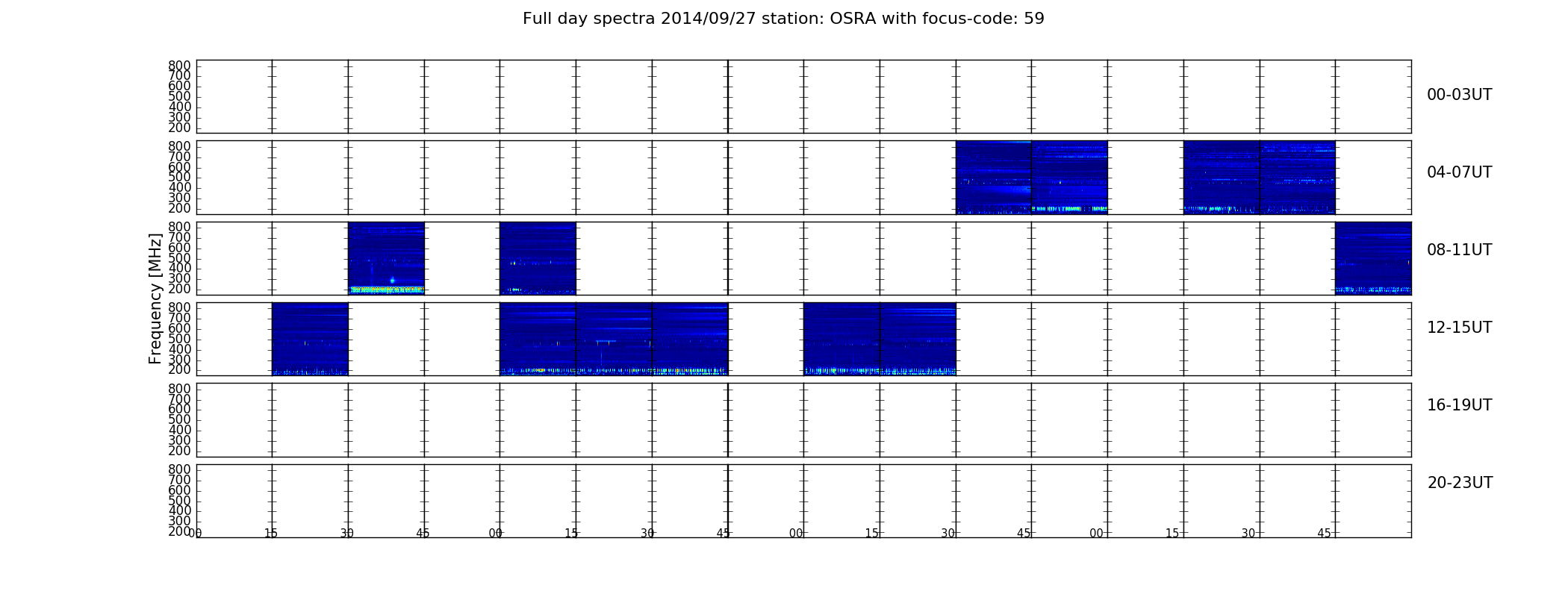 Full day spectra 2014/09/27 station: OSRA with focus-code: 59

Frequency [MHz]

800
700
600
500
400
300
200

00-03UT

800
700
600
500
400
300
200

04-07UT

800
700
600
500
400
300
200

08-11UT

800
700
600
500
400
300
200

12-15UT

800
700
600
500
400
300
200

16-19UT

800
700
600
500
400
300
200

20-23UT

00 15 30 45 00 15 30 45 00 15 30 45 00 15 30 45